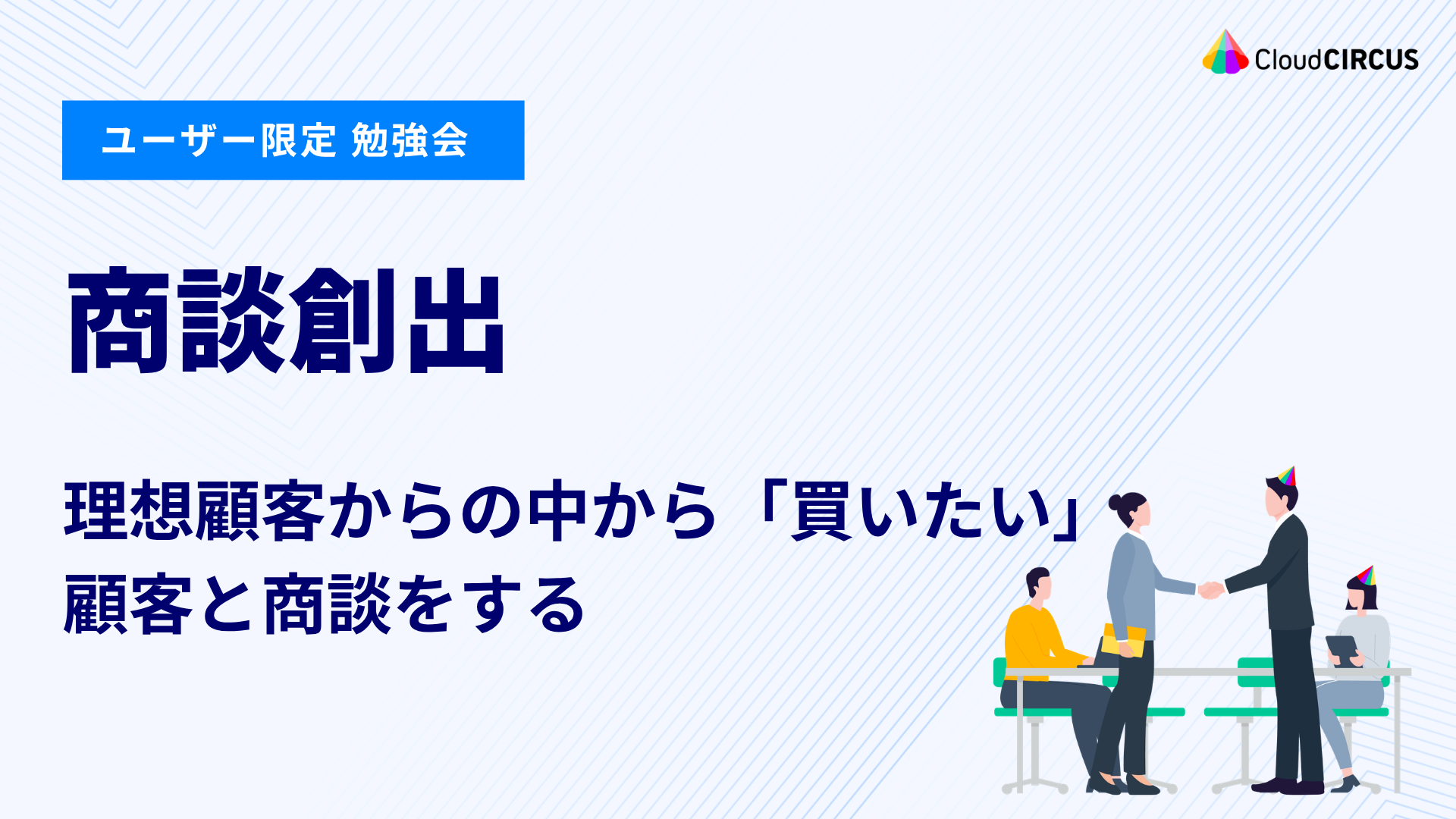 CloudCIRCUS

ユーザー限定 勉強会

商談創出

理想顧客からの中から「買いたい」
顧客と商談をする